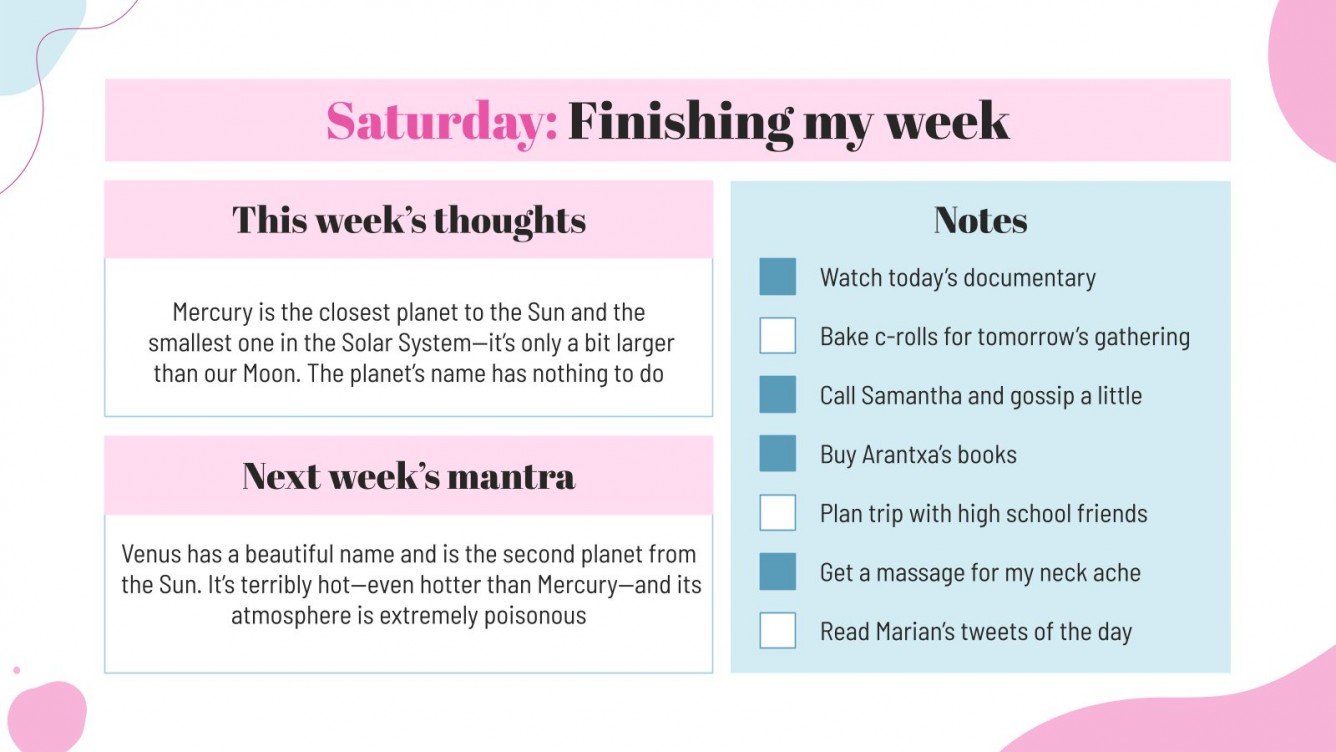 Saturday: Finishing my week

This week's thoughts

Mercury is the closest planet to the Sun and the smallest one in the Solar System—it's only a bit larger than our Moon. The planet's name has nothing to do

Next week's mantra

Venus has a beautiful name and is the second planet from the Sun. It's terribly hot—even hotter than Mercury—and its atmosphere is extremely poisonous

Notes

Watch today's documentary

Bake c-rolls for tomorrow's gathering

Call Samantha and gossip a little

Buy Arantxa's books

Plan trip with high school friends

Get a massage for my neck ache

Read Marian's tweets of the day